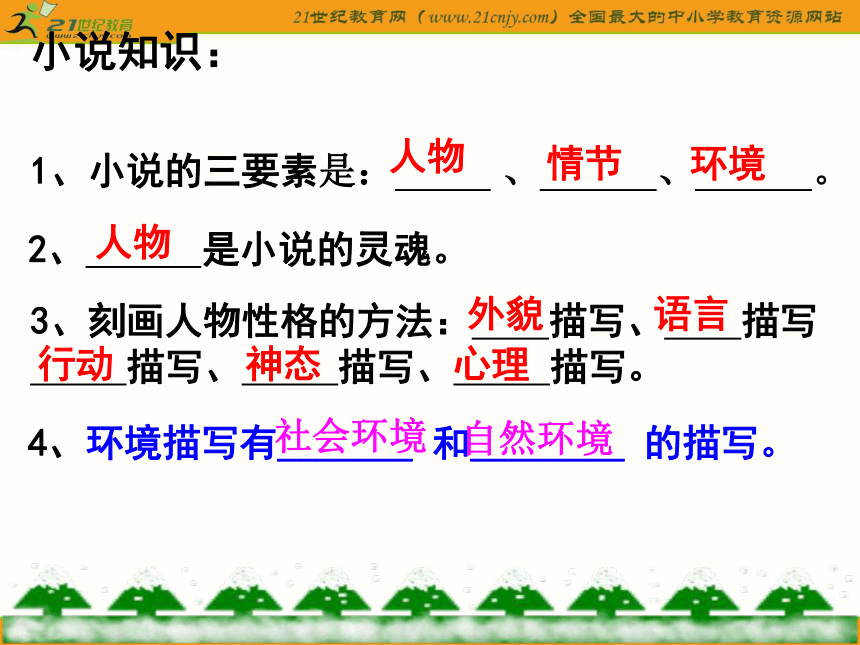 21世纪教育

21世纪教育网（www.21cnjy.com）全国最大的中小学教育资源网站

小说知识：

1、小说的三要素是：人物、情节、环境。

2、人物是小说的灵魂。

3、刻画人物性格的方法：外貌描写、语言描写 行动描写、神态描写、心理描写。

4、环境描写有社会环境和自然环境的描写。